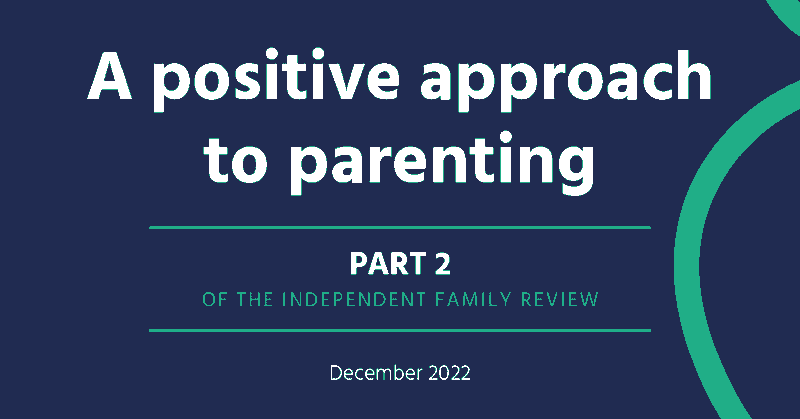 A positive approach to parenting

PART 2

OF THE INDEPENDENT FAMILY REVIEW

December 2022